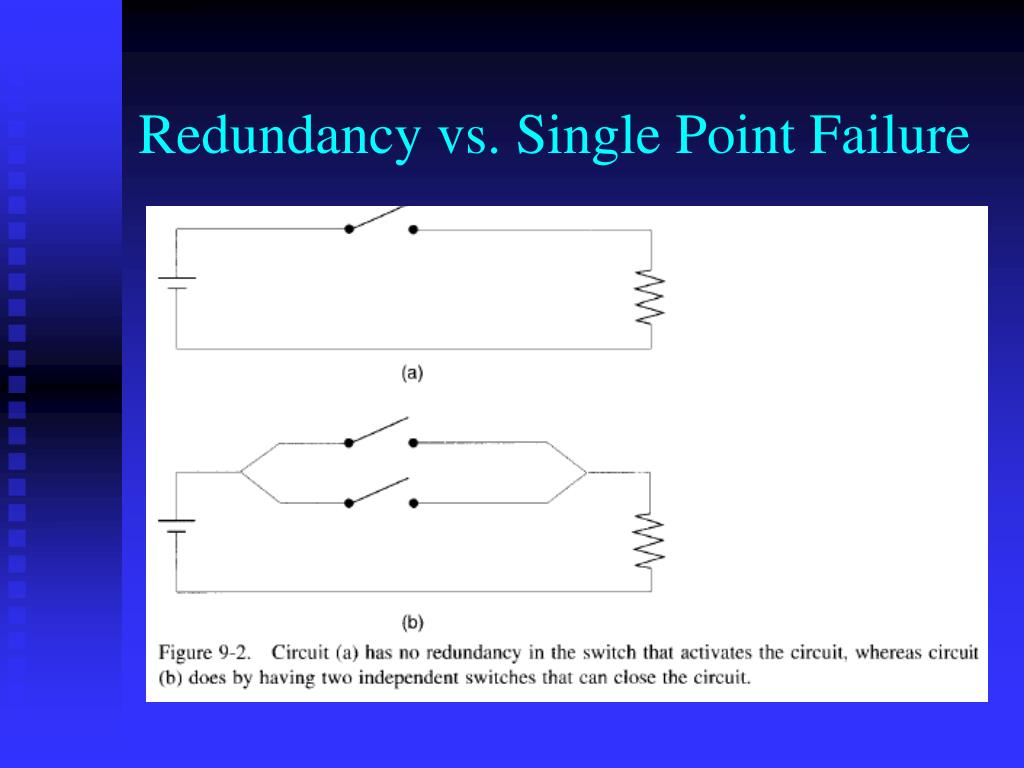 Redundancy vs. Single Point Failure

(a)

(b)

Figure 9-2. Circuit (a) has no redundancy in the switch that activates the circuit, whereas circuit (b) does by having two independent switches that can close the circuit.